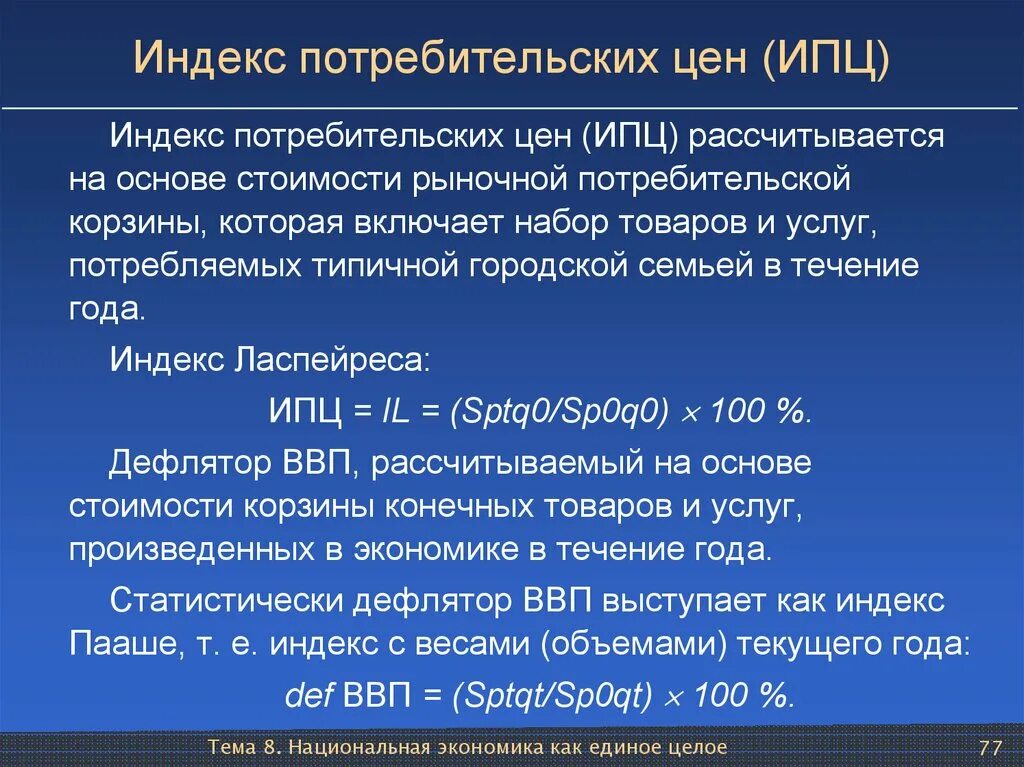 Индекс потребительских цен (ИПЦ)

Индекс потребительских цен (ИПЦ) рассчитывается на основе стоимости рыночной потребительской корзины, которая включает набор товаров и услуг, потребляемых типичной городской семьей в течение года.

Индекс Ласпейреса:

ИПЦ = IL = (Sptq0/Sp0q0) $\times$ 100 %.

Дефлятор ВВП, рассчитываемый на основе стоимости корзины конечных товаров и услуг, произведенных в экономике в течение года.

Статистически дефлятор ВВП выступает как индекс Пааше, т. е. индекс с весами (объемами) текущего года:

def ВВП = (Sptqt/Sp0qt) $\times$ 100 %.

Тема 8. Национальная экономика как единое целое

77